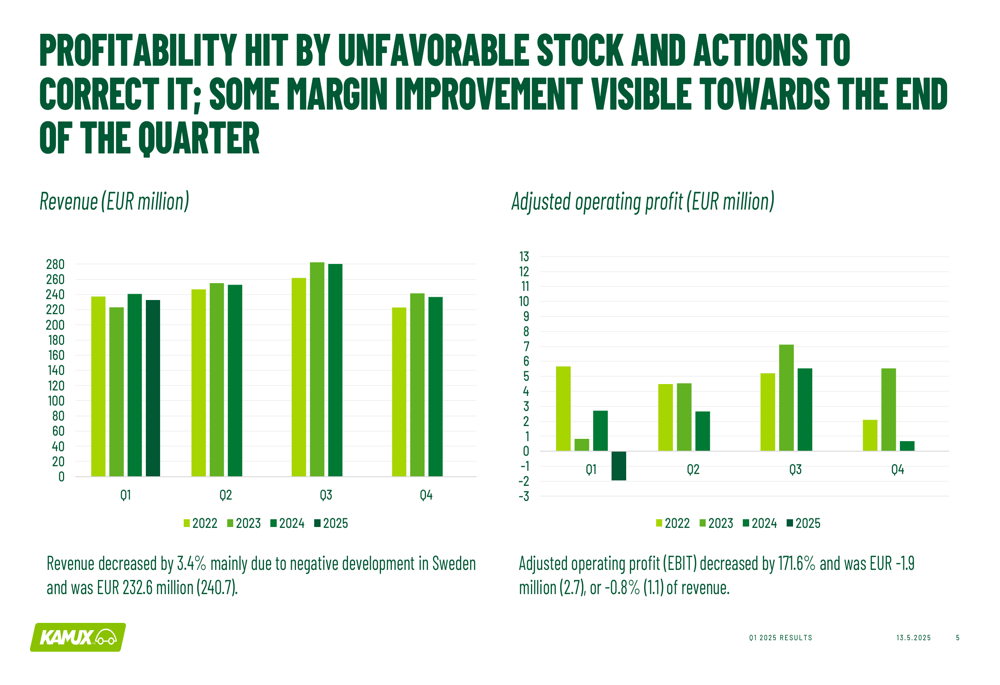 PROFITABILITY HIT BY UNFAVORABLE STOCK AND ACTIONS TO CORRECT IT; SOME MARGIN IMPROVEMENT VISIBLE TOWARDS THE END OF THE QUARTER

Revenue (EUR million)

280
260
240
220
200
180
160
140
120
100
80
60
40
20
0

Q1 Q2 Q3 Q4

2022 2023 2024 2025

Revenue decreased by 3.4% mainly due to negative development in Sweden and was EUR 232.6 million (240.7).

Adjusted operating profit (EUR million)

13
12
11
10
9
8
7
6
5
4
3
2
1
0
-1
-2
-3

Q1 Q2 Q3 Q4

2022 2023 2024 2025

Adjusted operating profit (EBIT) decreased by 171.6% and was EUR -1.9 million (2.7), or -0.8% (1.1) of revenue.

KAMUX

Q1 2025 RESULTS 13.5.2025 5